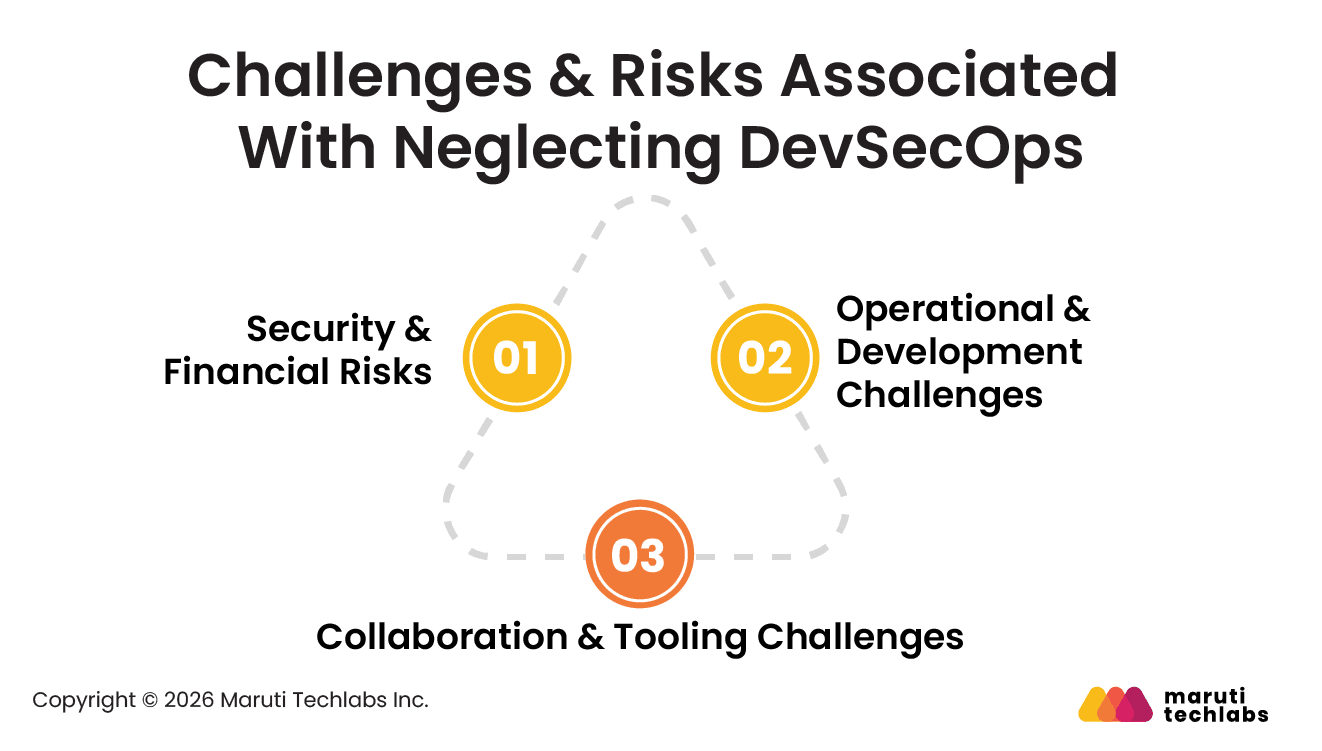 Challenges & Risks Associated With Neglecting DevSecOps

Security & Financial Risks

01

02

Operational & Development Challenges

03

Collaboration & Tooling Challenges

Copyright © 2026 Maruti Techlabs Inc.

maruti techlabs